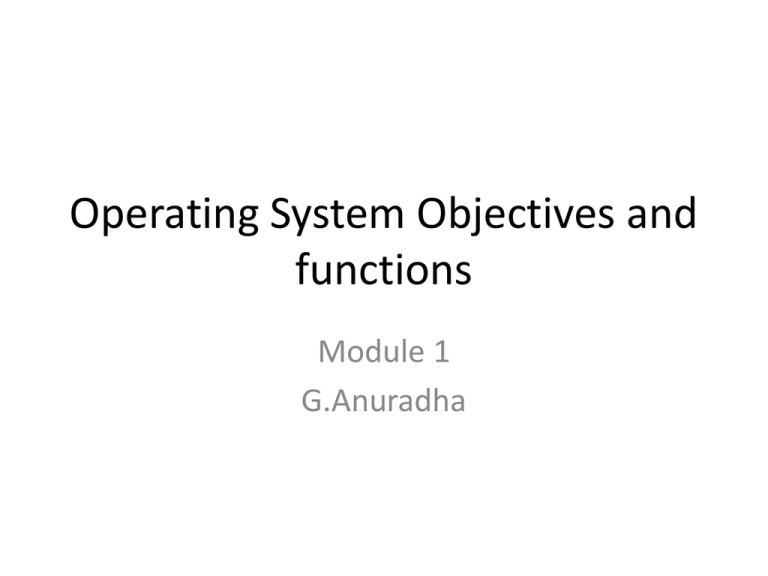 Operating System Objectives and functions

Module 1
G.Anuradha